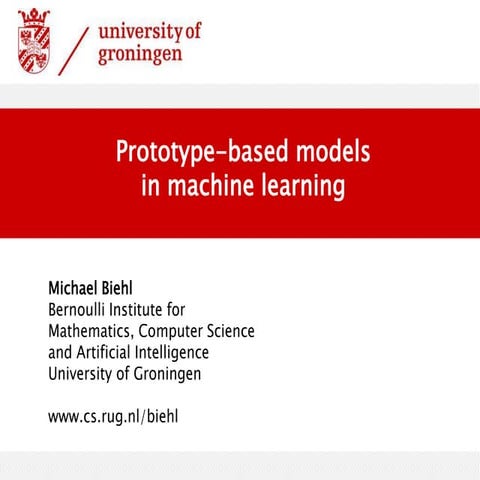 university of
groningen

Prototype-based models
in machine learning

Michael Biehl
Bernoulli Institute for
Mathematics, Computer Science
and Artificial Intelligence
University of Groningen

www.cs.rug.nl/biehl